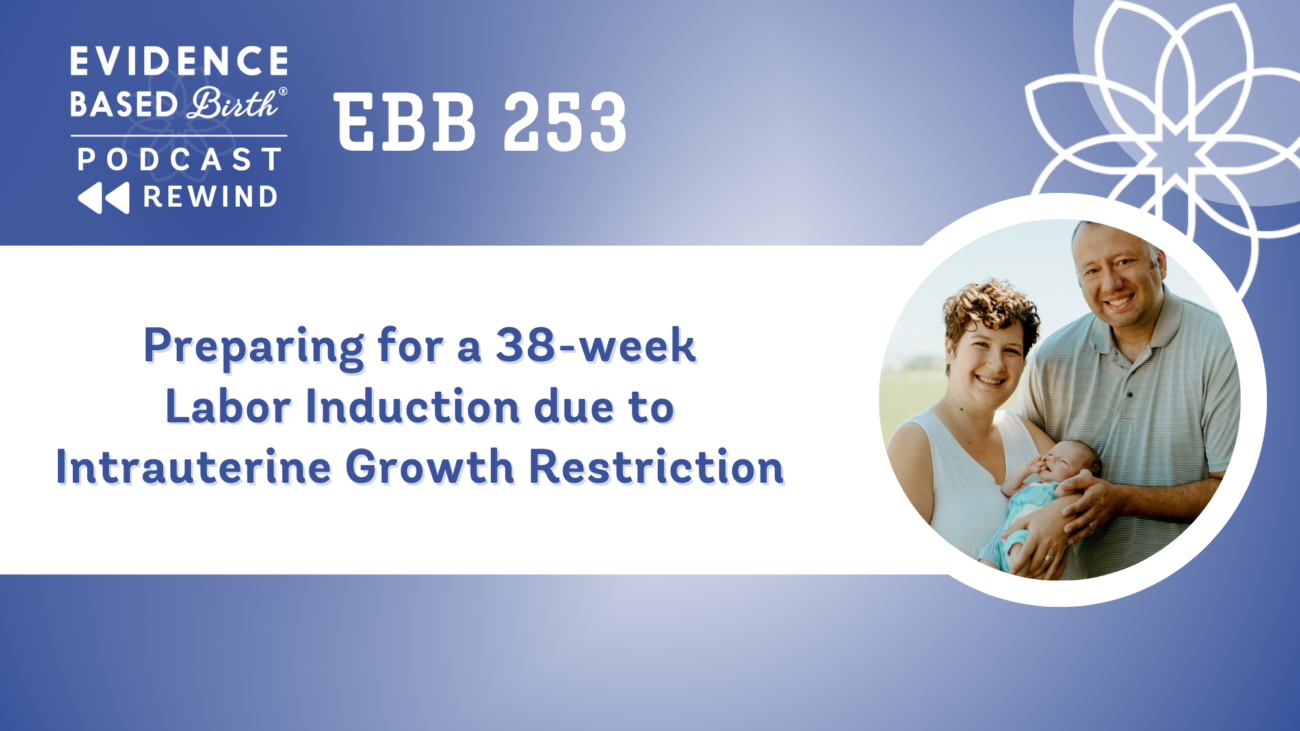 EVIDENCE BASED Birth®
PODCAST
REWIND

EBB 253

Preparing for a 38-week Labor Induction due to Intrauterine Growth Restriction